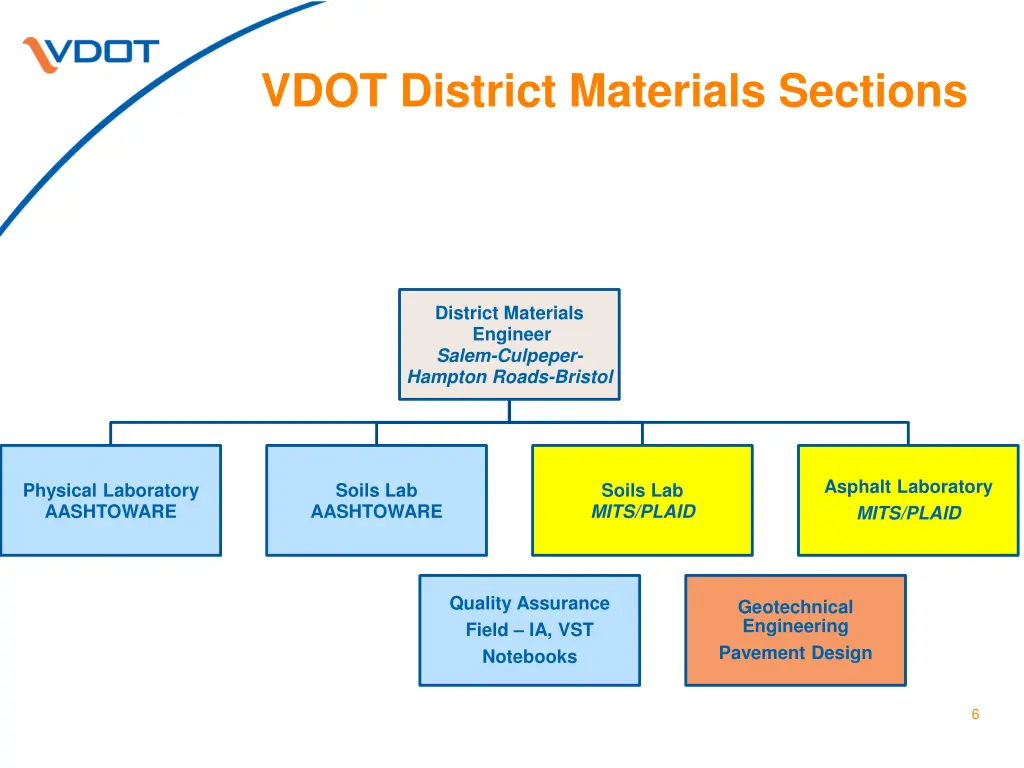 VDOT

VDOT District Materials Sections

District Materials Engineer
Salem-Culpeper-Hampton Roads-Bristol

Physical Laboratory
AASHTOWARE

Soils Lab
AASHTOWARE

Soils Lab
MITS/PLAID

Asphalt Laboratory
MITS/PLAID

Quality Assurance
Field – IA, VST
Notebooks

Geotechnical Engineering
Pavement Design

6